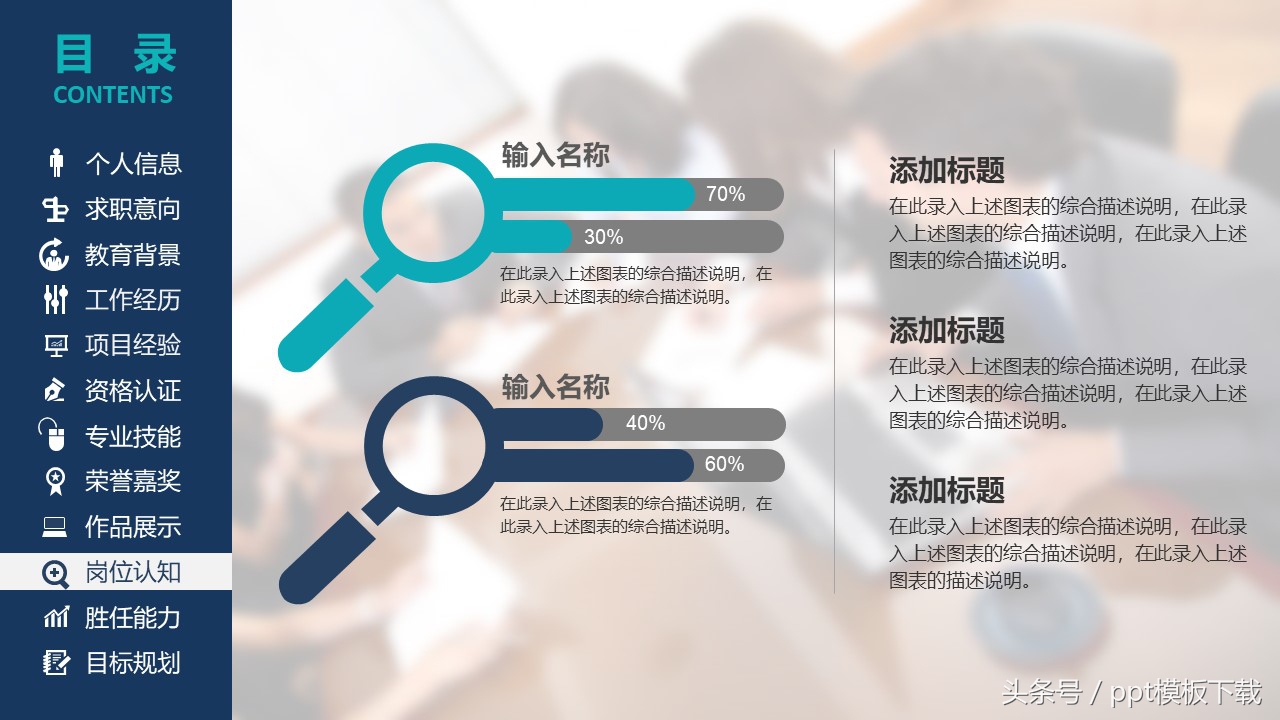 目 录
CONTENTS

个人信息
求职意向
教育背景
工作经历
项目经验
资格认证
专业技能
荣誉嘉奖
作品展示
岗位认知
胜任能力
目标规划

输入名称
70%
30%
在此录入上述图表的综合描述说明，在此录入上述图表的综合描述说明。

输入名称
40%
60%
在此录入上述图表的综合描述说明，在此录入上述图表的综合描述说明。

添加标题
在此录入上述图表的综合描述说明，在此录入上述图表的综合描述说明，在此录入上述图表的综合描述说明。

添加标题
在此录入上述图表的综合描述说明，在此录入上述图表的综合描述说明，在此录入上述图表的综合描述说明。

添加标题
在此录入上述图表的综合描述说明，在此录入上述图表的综合描述说明，在此录入上述图表的描述说明。

头条号 / ppt模板下载